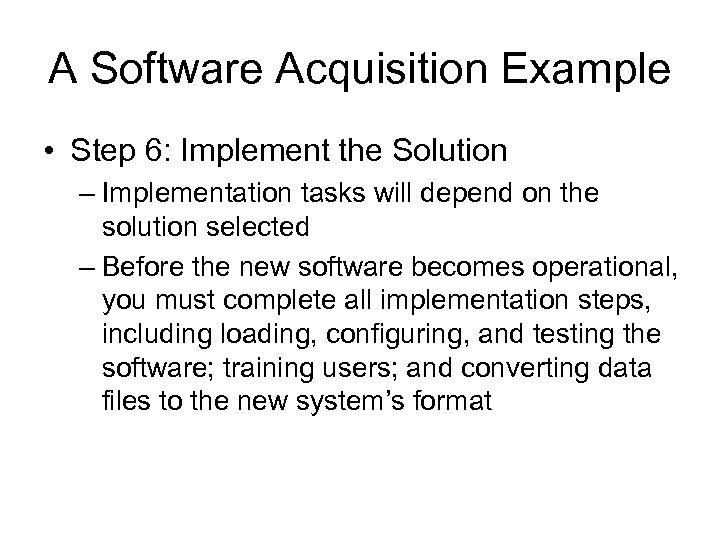 A Software Acquisition Example

• Step 6: Implement the Solution

– Implementation tasks will depend on the solution selected

– Before the new software becomes operational, you must complete all implementation steps, including loading, configuring, and testing the software; training users; and converting data files to the new system’s format